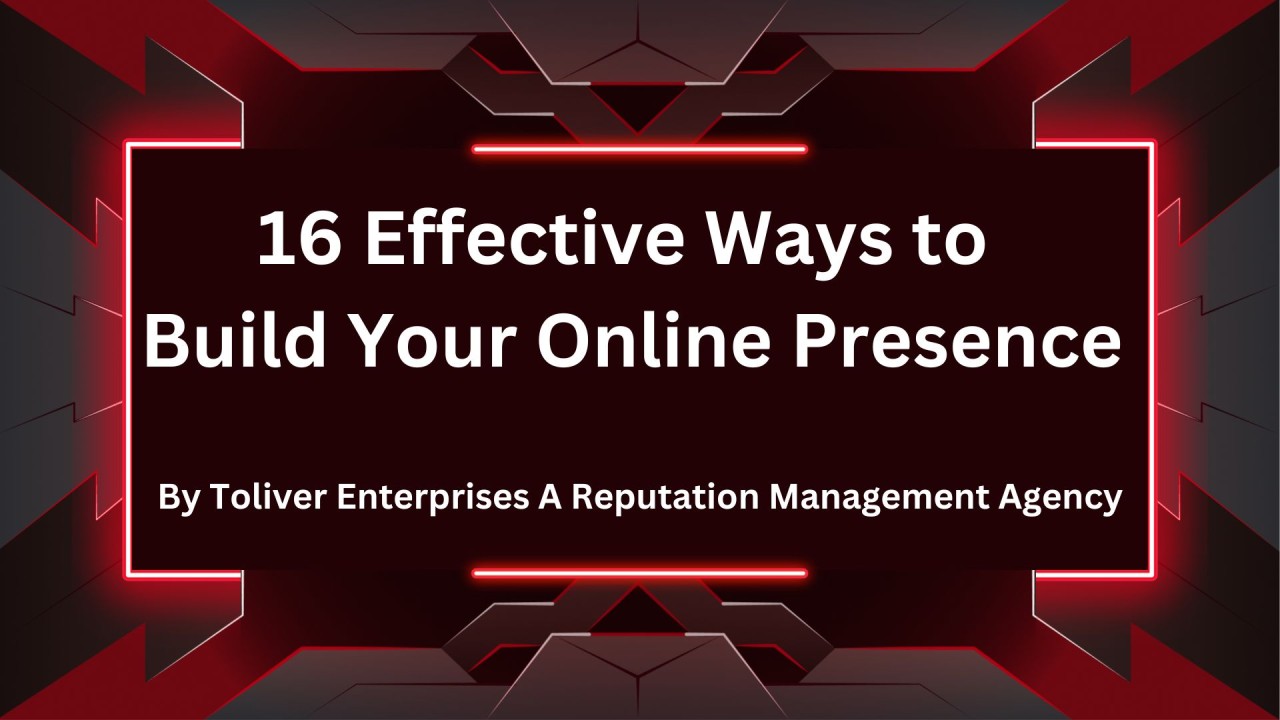 16 Effective Ways to Build Your Online Presence

By Toliver Enterprises A Reputation Management Agency